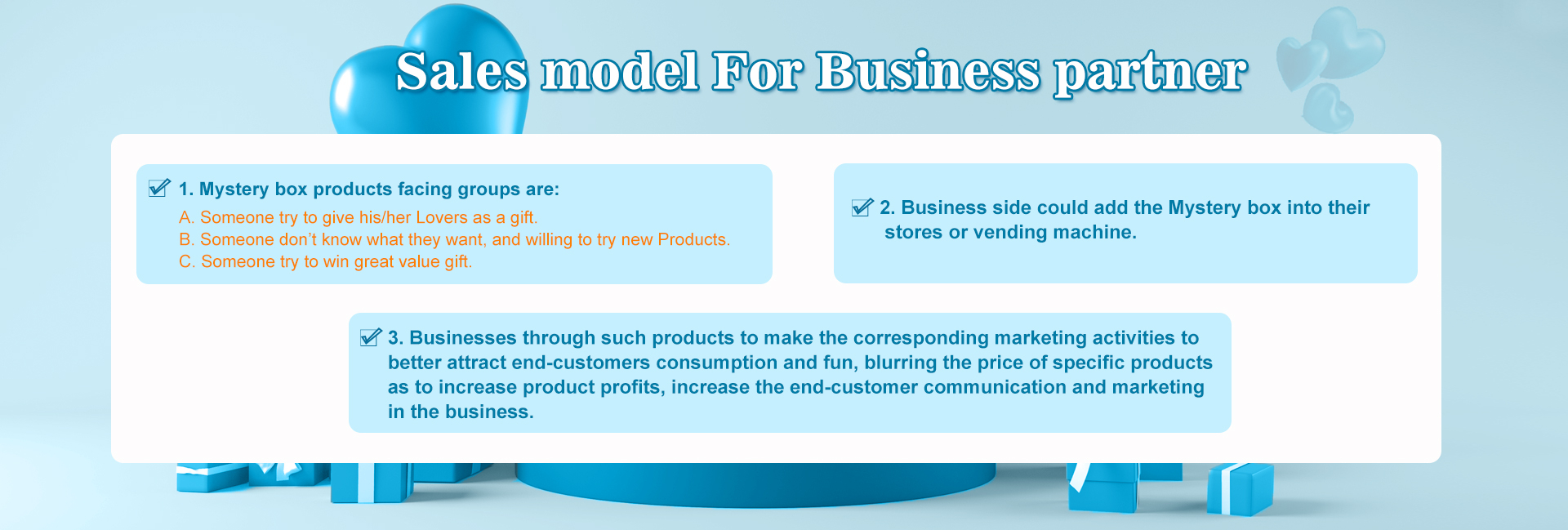 Sales model For Business partner

1. Mystery box products facing groups are:
A. Someone try to give his/her Lovers as a gift.
B. Someone don't know what they want, and willing to try new Products.
C. Someone try to win great value gift.

2. Business side could add the Mystery box into their stores or vending machine.

3. Businesses through such products to make the corresponding marketing activities to better attract end-customers consumption and fun, blurring the price of specific products as to increase product profits, increase the end-customer communication and marketing in the business.